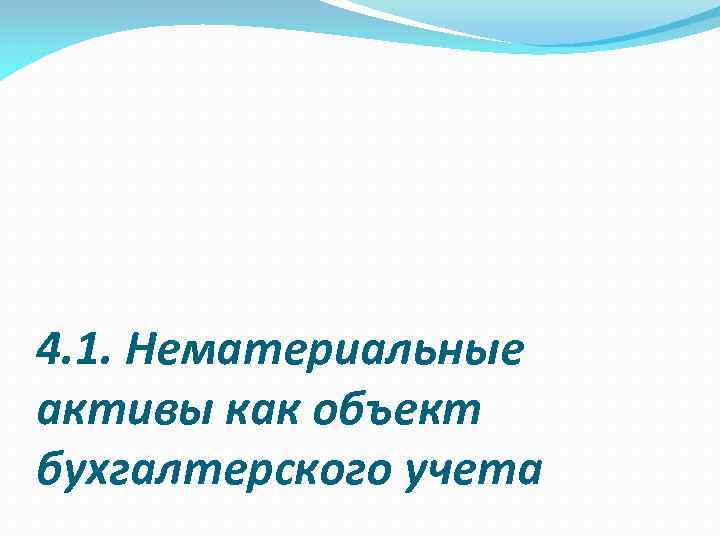 4.1. Нематериальные активы как объект бухгалтерского учета